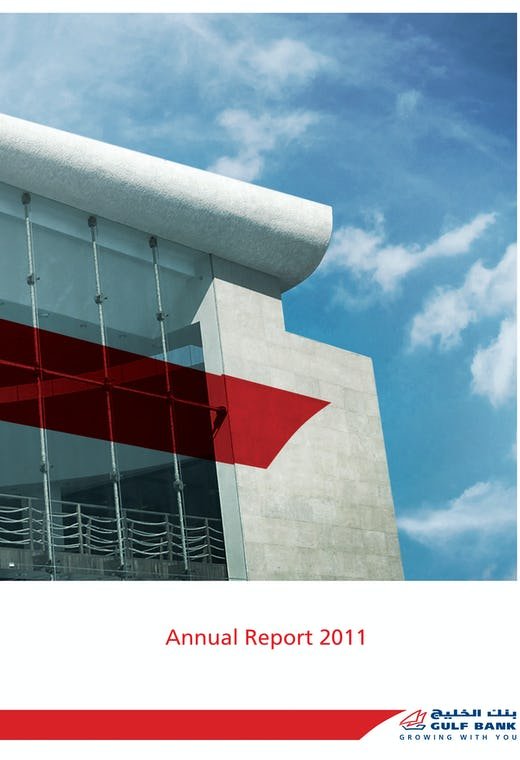 Annual Report 2011

بنك الخليج
GULF BANK
GROWING WITH YOU